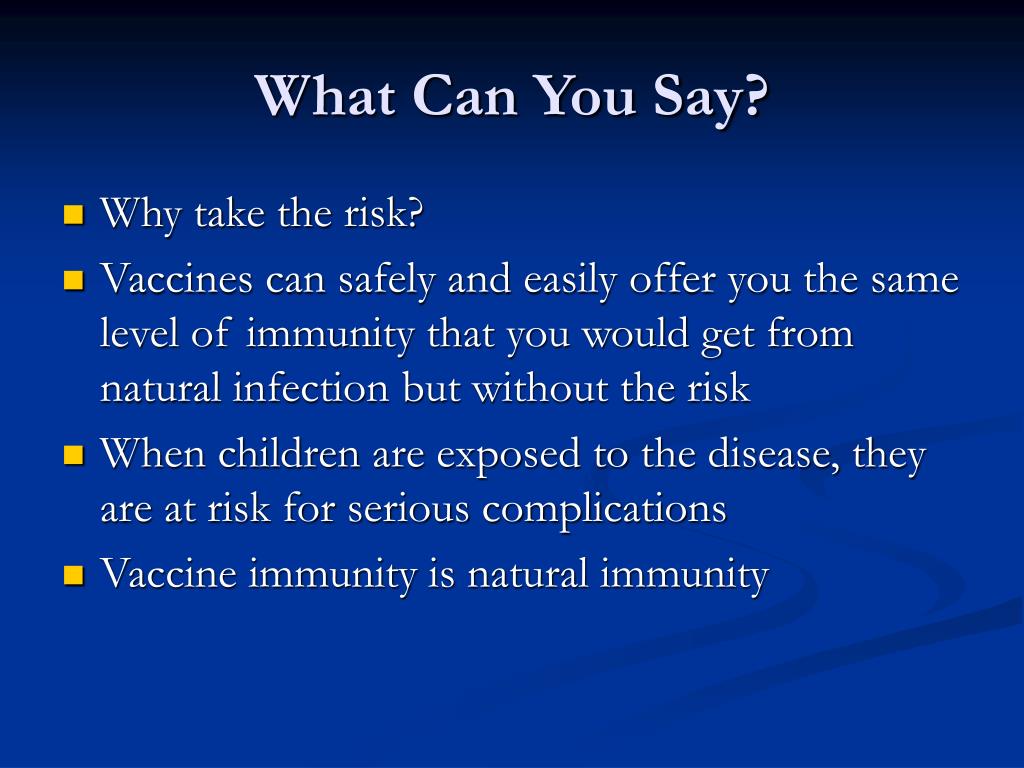 What Can You Say?

- Why take the risk?
- Vaccines can safely and easily offer you the same level of immunity that you would get from natural infection but without the risk
- When children are exposed to the disease, they are at risk for serious complications
- Vaccine immunity is natural immunity